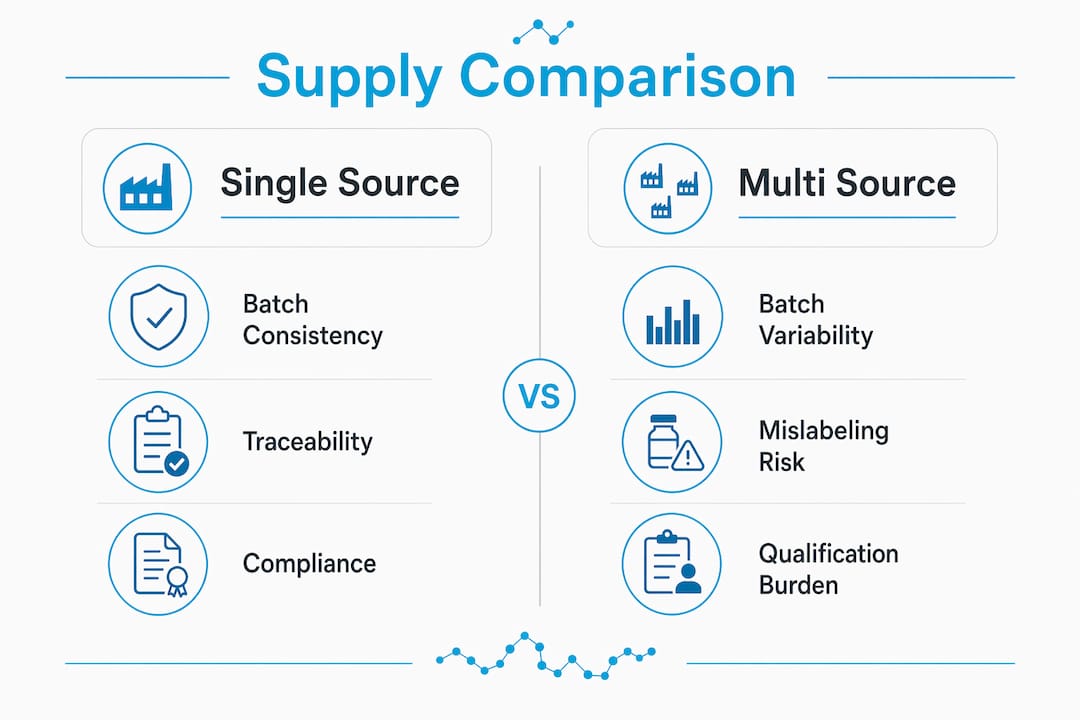 Supply Comparison

Single Source

Batch Consistency

Traceability

Compliance

VS

Multi Source

Batch Variability

Mislabeling Risk

Qualification Burden